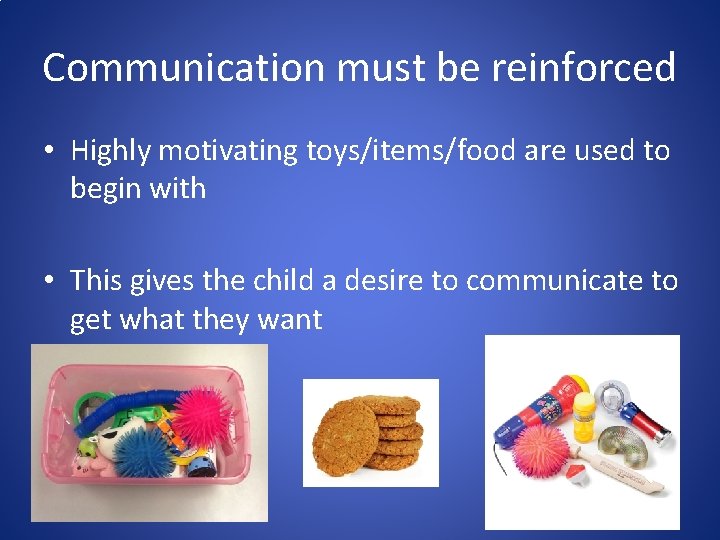 Communication must be reinforced

• Highly motivating toys/items/food are used to begin with

• This gives the child a desire to communicate to get what they want